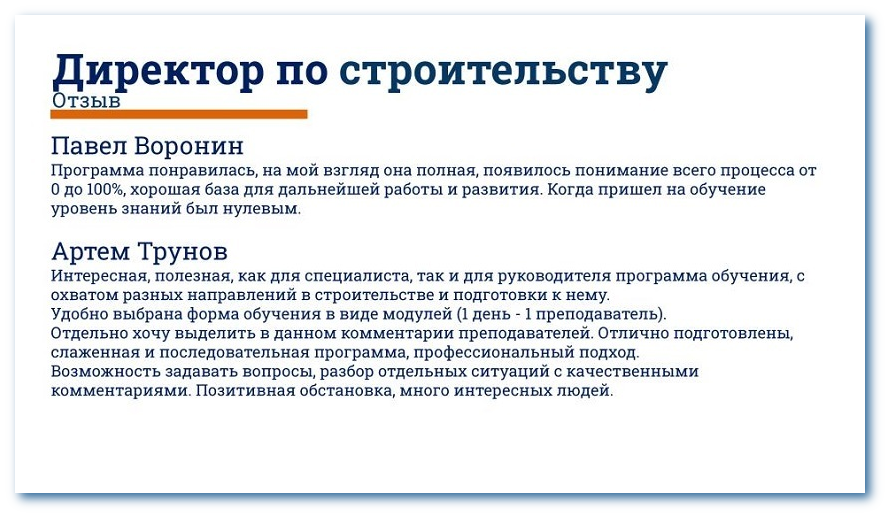 Директор по строительству
Отзыв

Павел Воронин
Программа понравилась, на мой взгляд она полная, появилось понимание всего процесса от 0 до 100%, хорошая база для дальнейшей работы и развития. Когда пришел на обучение уровень знаний был нулевым.

Артем Трунов
Интересная, полезная, как для специалиста, так и для руководителя программа обучения, с охватом разных направлений в строительстве и подготовки к нему.
Удобно выбрана форма обучения в виде модулей (1 день - 1 преподаватель).
Отдельно хочу выделить в данном комментарии преподавателей. Отлично подготовлены, слаженная и последовательная программа, профессиональный подход.
Возможность задавать вопросы, разбор отдельных ситуаций с качественными комментариями. Позитивная обстановка, много интересных людей.